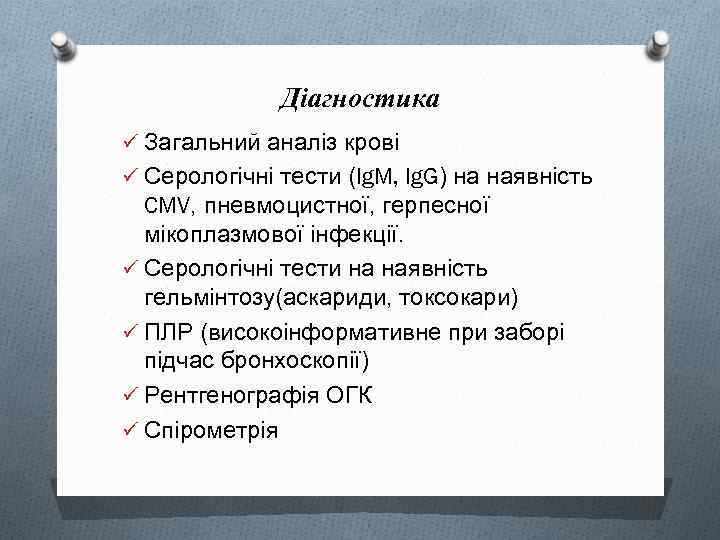 Діагностика

✓ Загальний аналіз крові
✓ Серологічні тести (IgM, IgG) на наявність CMV, пневмоцистної, герпесної мікоплазмової інфекції.
✓ Серологічні тести на наявність гельмінтозу(аскариди, токсокари)
✓ ПЛР (високоінформативне при заборі підчас бронхоскопії)
✓ Рентгенографія ОГК
✓ Спірометрія